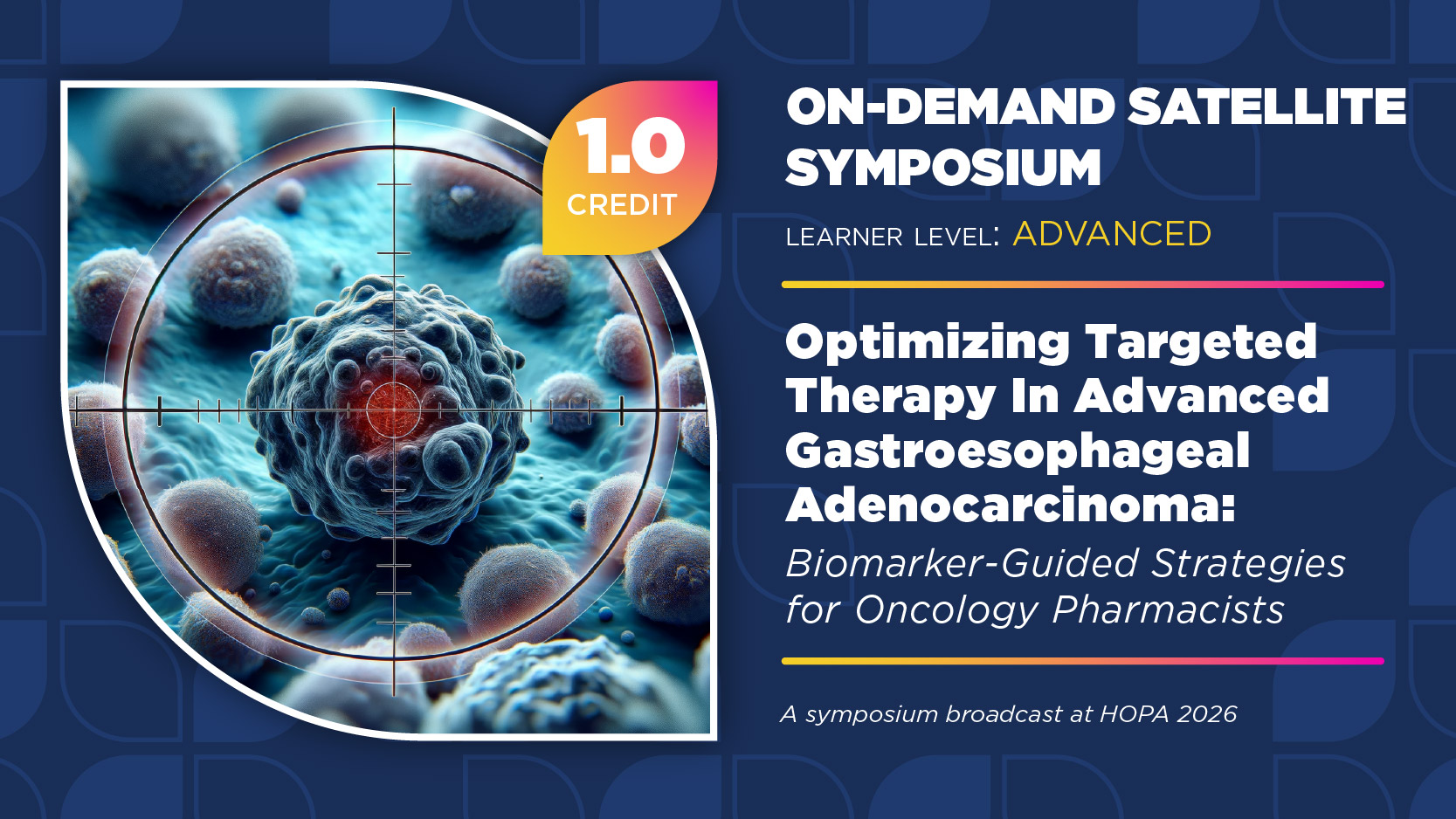 1.0
CREDIT

ON-DEMAND SATELLITE SYMPOSIUM

LEARNER LEVEL: ADVANCED

Optimizing Targeted Therapy In Advanced Gastroesophageal Adenocarcinoma:
Biomarker-Guided Strategies for Oncology Pharmacists

A symposium broadcast at HOPA 2026